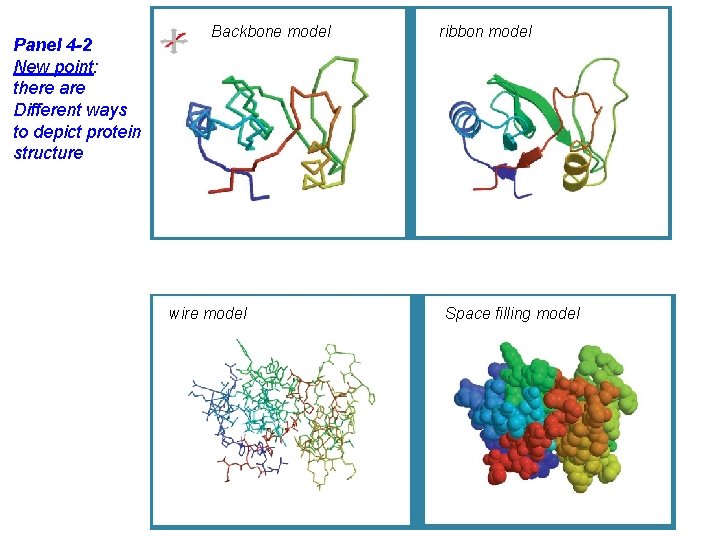 Panel 4-2
New point: there are Different ways to depict protein structure

Backbone model

ribbon model

wire model

Space filling model